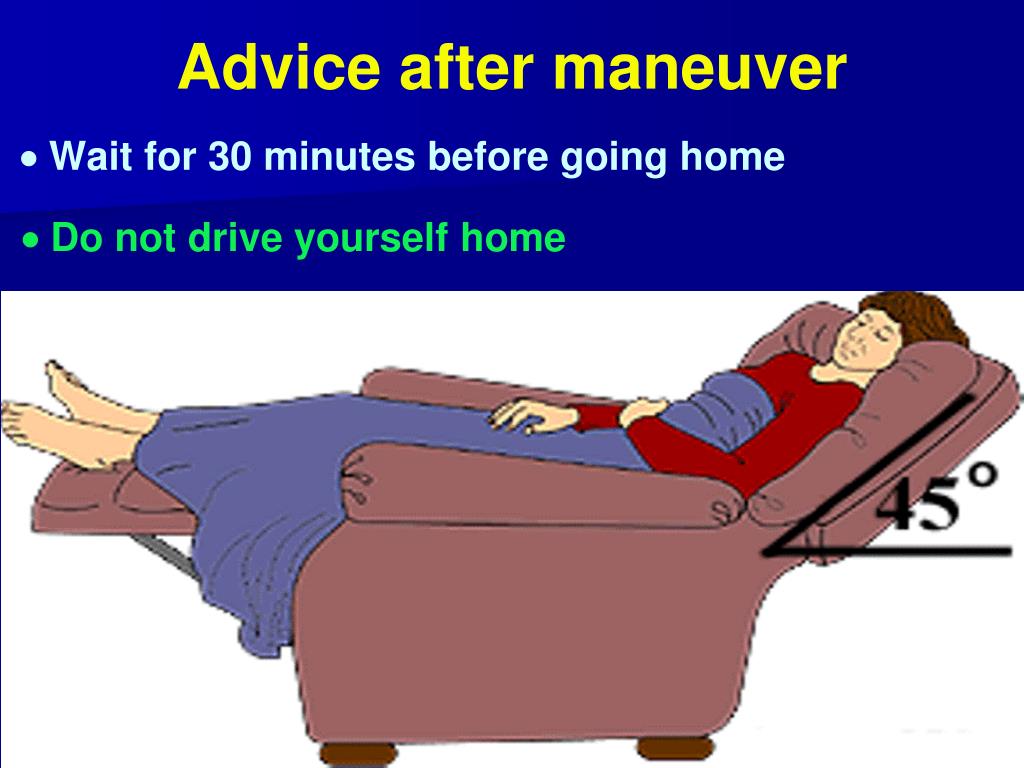 Advice after maneuver

• Wait for 30 minutes before going home

• Do not drive yourself home

45°